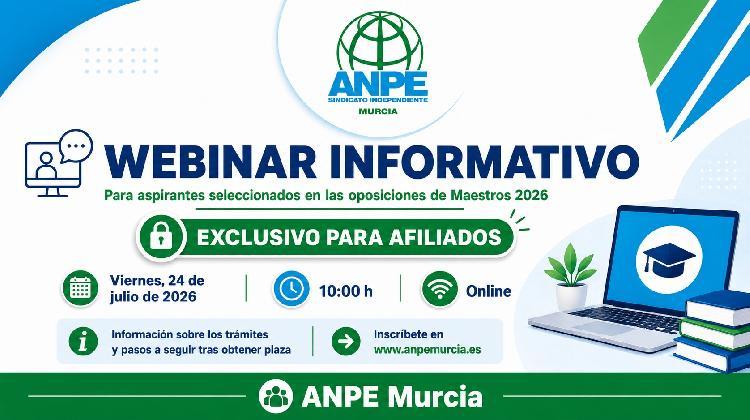 ANPE
SINDICATO INDEPENDIENTE
MURCIA

WEBINAR INFORMATIVO

Para aspirantes seleccionados en las oposiciones de Maestros 2026

EXCLUSIVO PARA AFILIADOS

Viernes, 24 de julio de 2026

10:00 h

Online

Información sobre los trámites y pasos a seguir tras obtener plaza

Inscríbete en www.anpemurcia.es

ANPE Murcia